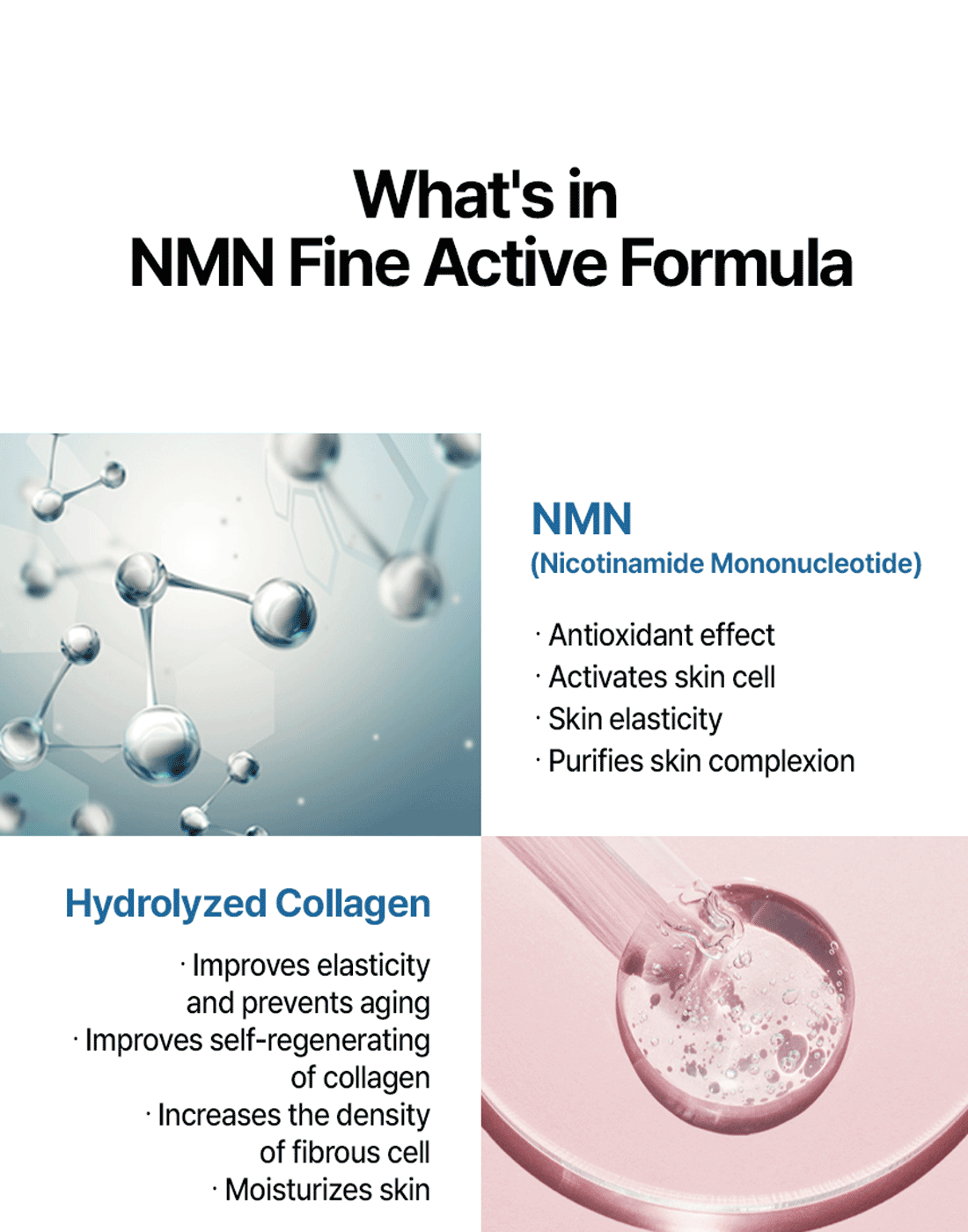 What's in
NMN Fine Active Formula

NMN
(Nicotinamide Mononucleotide)

· Antioxidant effect
· Activates skin cell
· Skin elasticity
· Purifies skin complexion

Hydrolyzed Collagen

· Improves elasticity and prevents aging
· Improves self-regenerating of collagen
· Increases the density of fibrous cell
· Moisturizes skin